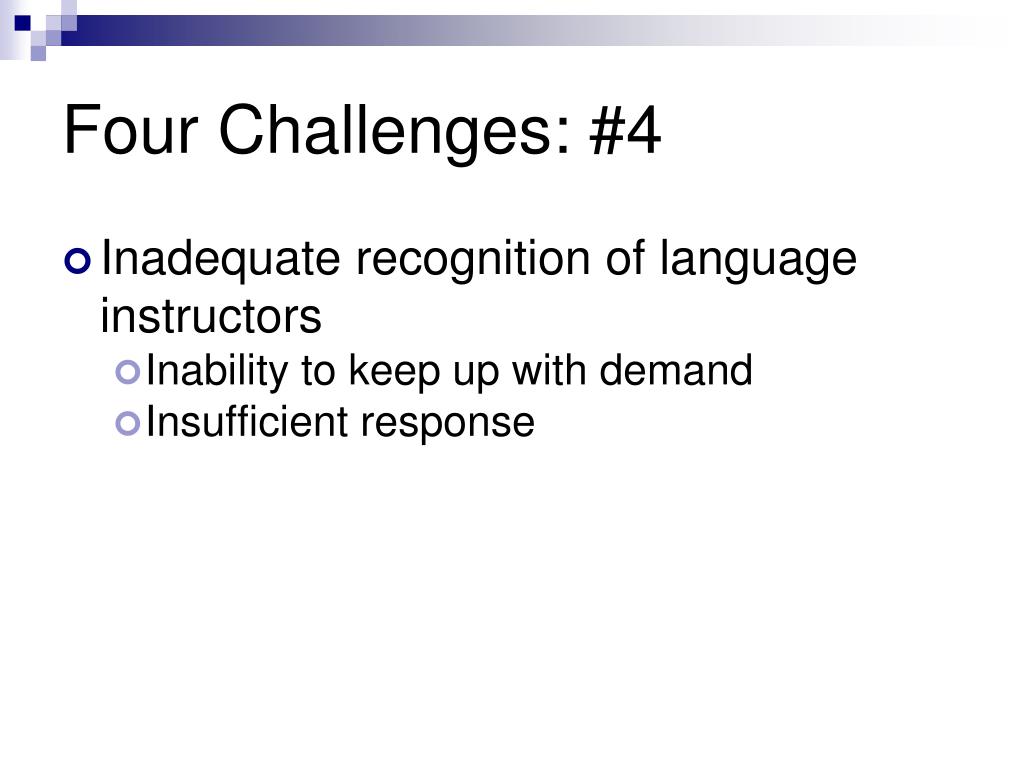 Four Challenges: #4

Inadequate recognition of language instructors

Inability to keep up with demand

Insufficient response